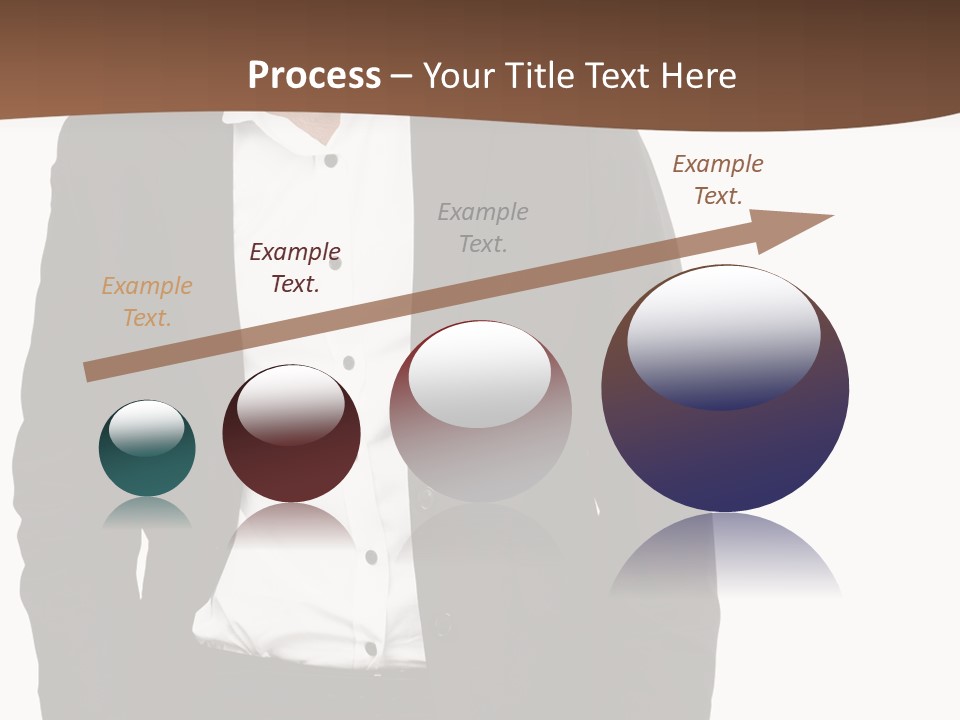 Process – Your Title Text Here

Example Text.

Example Text.

Example Text.

Example Text.